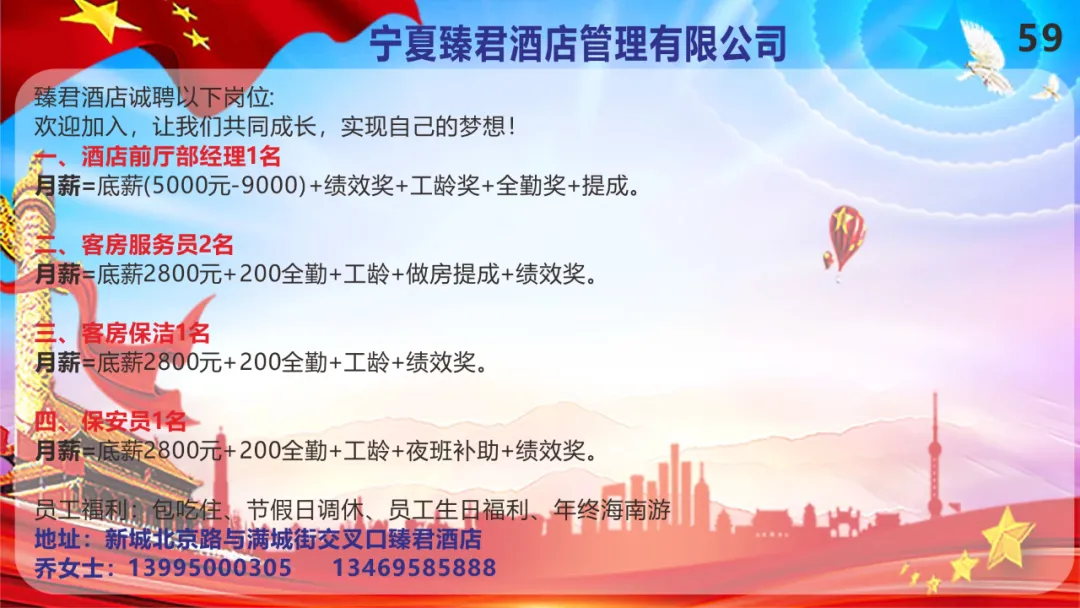 宁夏臻君酒店管理有限公司

59

臻君酒店诚聘以下岗位:
欢迎加入，让我们共同成长，实现自己的梦想！

一、酒店前厅部经理1名
月薪=底薪(5000元-9000)+绩效奖+工龄奖+全勤奖+提成。

二、客房服务员2名
月薪=底薪2800元+200全勤+工龄+做房提成+绩效奖。

三、客房保洁1名
月薪=底薪2800元+200全勤+工龄+绩效奖。

四、保安员1名
月薪=底薪2800元+200全勤+工龄+夜班补助+绩效奖。

员工福利：包吃住、节假日调休、员工生日福利、年终海南游
地址：新城北京路与满城街交叉口臻君酒店
乔女士：13995000305　　13469585888